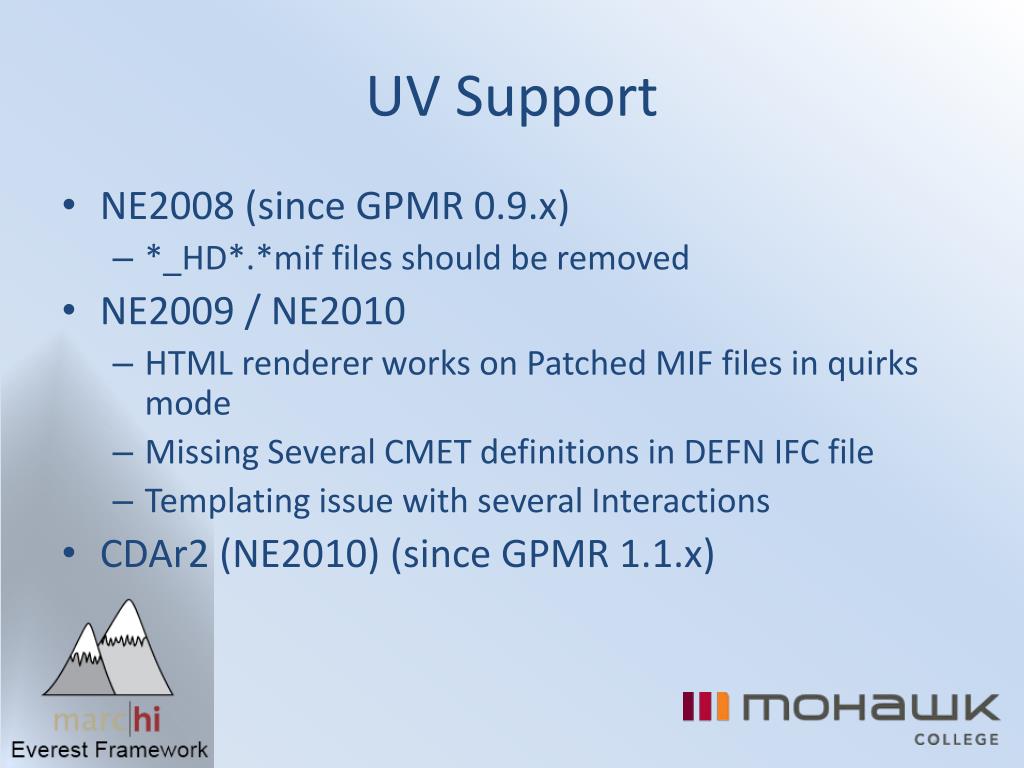 UV Support

• NE2008 (since GPMR 0.9.x)
– *_HD*.*mif files should be removed
• NE2009 / NE2010
– HTML renderer works on Patched MIF files in quirks mode
– Missing Several CMET definitions in DEFN IFC file
– Templating issue with several Interactions
• CDAr2 (NE2010) (since GPMR 1.1.x)

marc|hi
Everest Framework

MOHAWK
COLLEGE